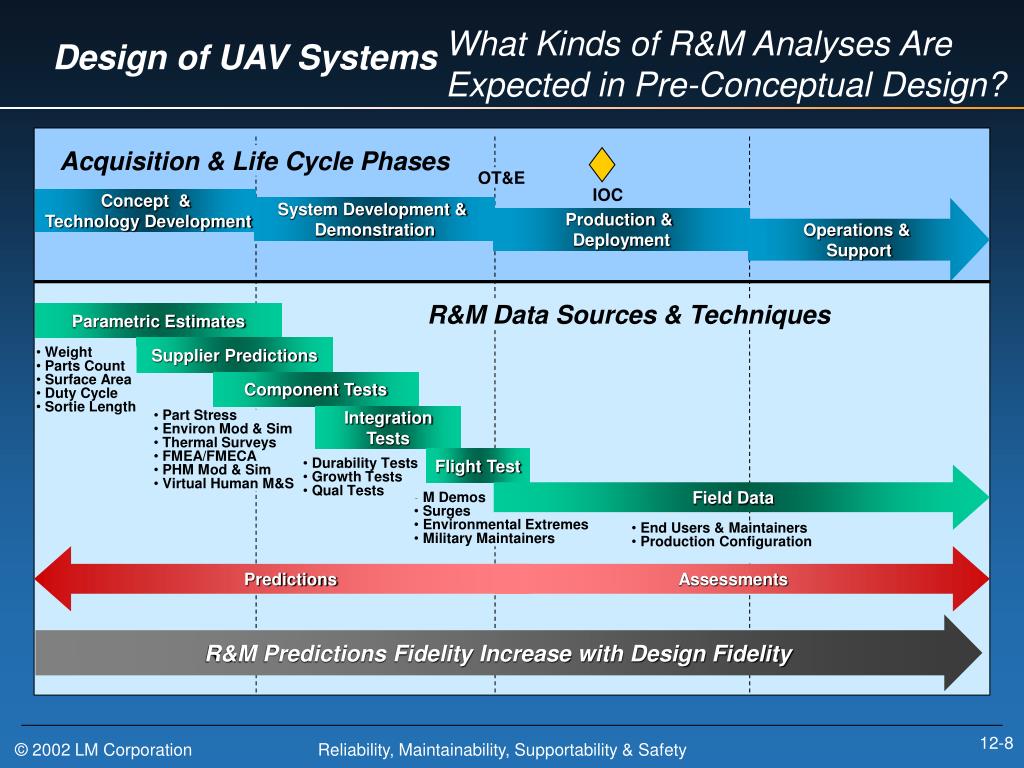 Design of UAV Systems

What Kinds of R&M Analyses Are Expected in Pre-Conceptual Design?

Acquisition & Life Cycle Phases

OT&E

IOC

Concept & Technology Development

System Development & Demonstration

Production & Deployment

Operations & Support

R&M Data Sources & Techniques

Parametric Estimates

• Weight
• Parts Count
• Surface Area
• Duty Cycle
• Sortie Length

Supplier Predictions

Component Tests

• Part Stress
• Environ Mod & Sim
• Thermal Surveys
• FMEA/FMECA
• PHM Mod & Sim
• Virtual Human M&S

Integration Tests

• Durability Tests
• Growth Tests
• Qual Tests

Flight Test

- M Demos
• Surges
• Environmental Extremes
• Military Maintainers

Field Data

• End Users & Maintainers
• Production Configuration

Predictions

Assessments

R&M Predictions Fidelity Increase with Design Fidelity

© 2002 LM Corporation

Reliability, Maintainability, Supportability & Safety

12-8